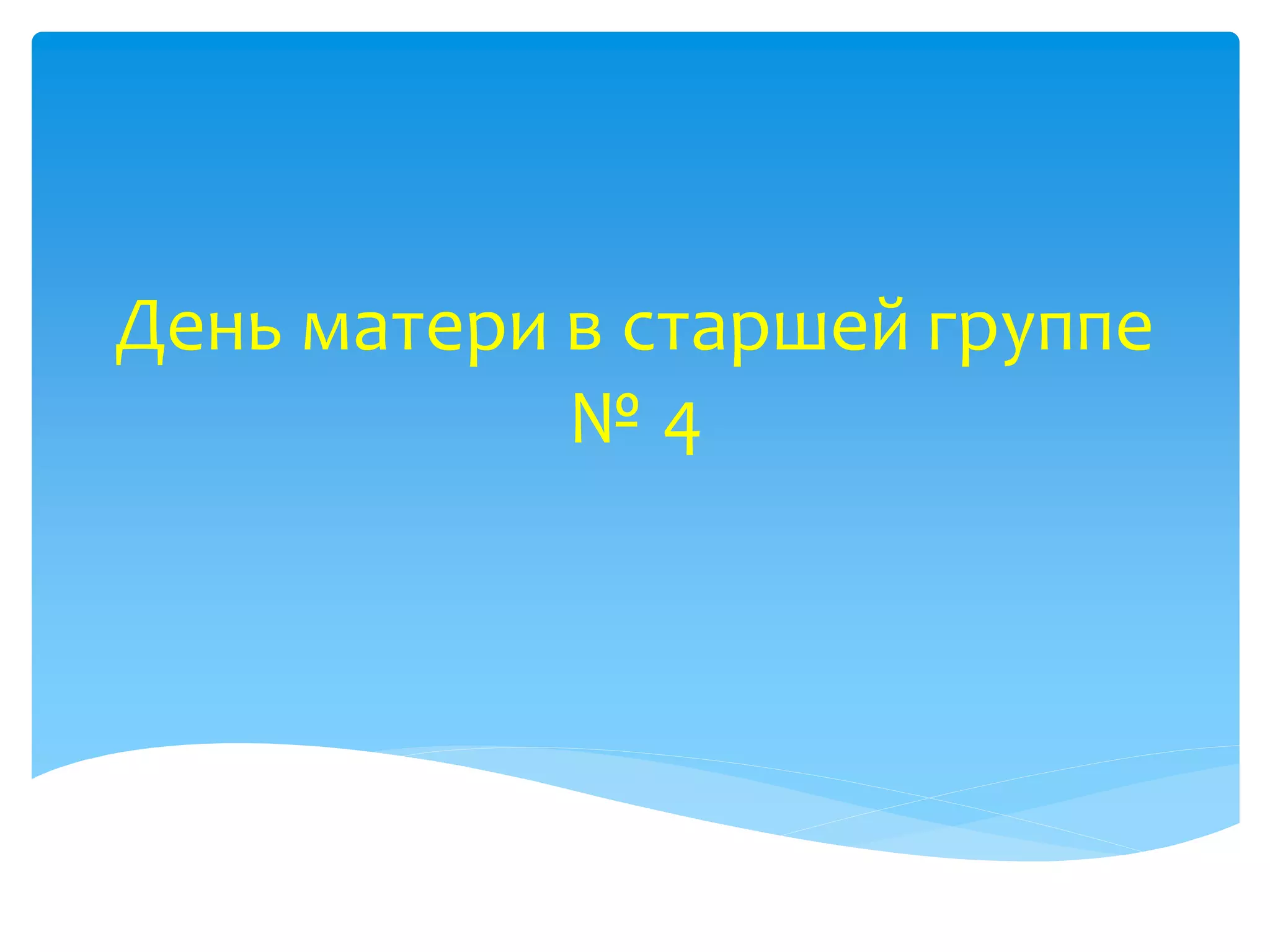 День матери в старшей группе № 4